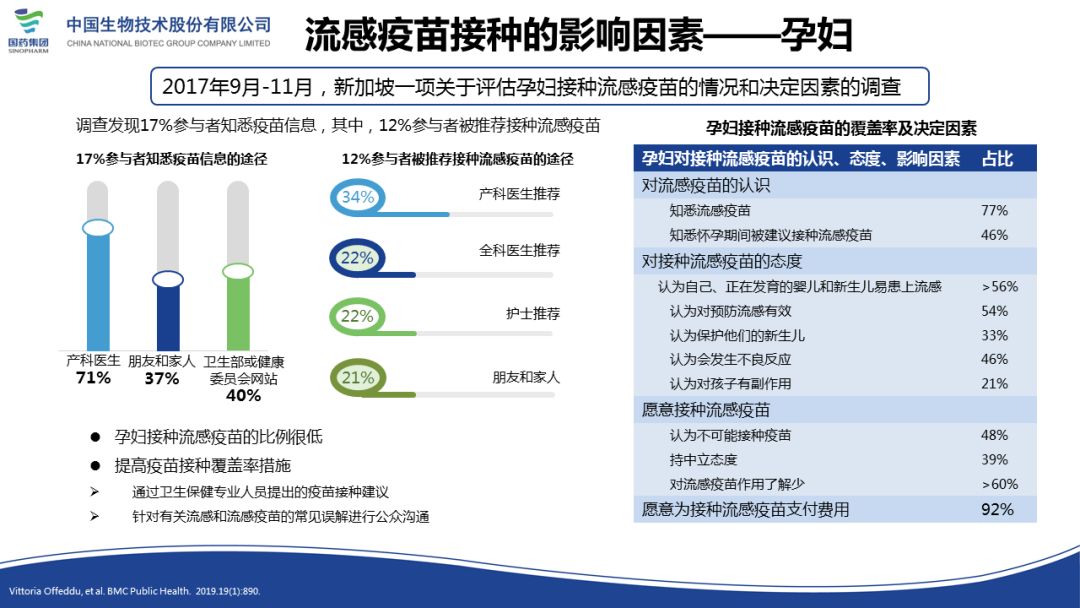 国药集团
SINOPHARM
中国生物技术股份有限公司
CHINA NATIONAL BIOTEC GROUP COMPANY LIMITED

流感疫苗接种的影响因素——孕妇

2017年9月-11月，新加坡一项关于评估孕妇接种流感疫苗的情况和决定因素的调查

调查发现17%参与者知悉疫苗信息，其中，12%参与者被推荐接种流感疫苗

17%参与者知悉疫苗信息的途径

产科医生 71%
朋友和家人 37%
卫生部或健康委员会网站 40%

12%参与者被推荐接种流感疫苗的途径

34% 产科医生推荐
22% 全科医生推荐
22% 护士推荐
21% 朋友和家人

● 孕妇接种流感疫苗的比例很低
● 提高疫苗接种覆盖率措施
➢ 通过卫生保健专业人员提出的疫苗接种建议
➢ 针对有关流感和流感疫苗的常见误解进行公众沟通

孕妇接种流感疫苗的覆盖率及决定因素

| 孕妇对接种流感疫苗的认识、态度、影响因素 | 占比 |
|---|---|
| 对流感疫苗的认识 | |
| 知悉流感疫苗 | 77% |
| 知悉怀孕期间被建议接种流感疫苗 | 46% |
| 对接种流感疫苗的态度 | |
| 认为自己、正在发育的婴儿和新生儿易患上流感 | >56% |
| 认为对预防流感有效 | 54% |
| 认为保护他们的新生儿 | 33% |
| 认为会发生不良反应 | 46% |
| 认为对孩子有副作用 | 21% |
| 愿意接种流感疫苗 | |
| 认为不可能接种疫苗 | 48% |
| 持中立态度 | 39% |
| 对流感疫苗作用了解少 | >60% |
| 愿意为接种流感疫苗支付费用 | 92% |

Vittoria Offeddu, et al. BMC Public Health. 2019.19(1):890.